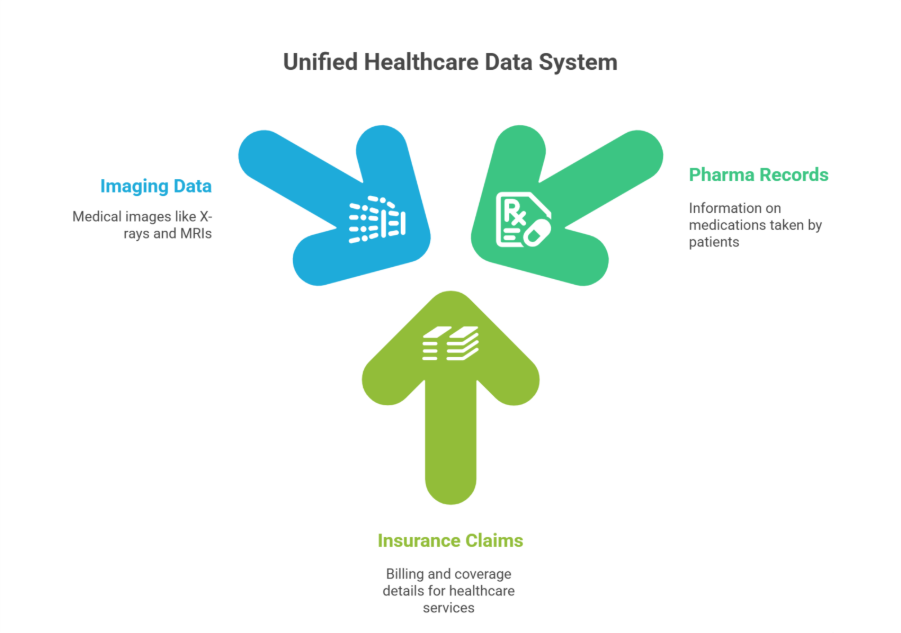 Unified Healthcare Data System

Imaging Data

Medical images like X-rays and MRIs

Pharma Records

Information on medications taken by patients

Insurance Claims

Billing and coverage details for healthcare services